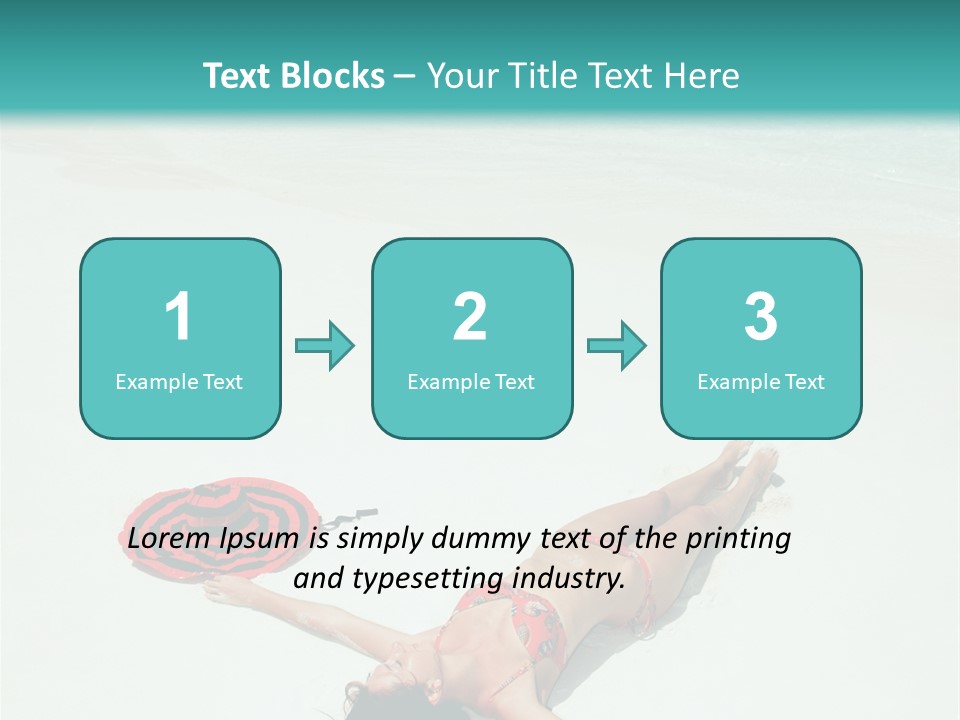 Text Blocks – Your Title Text Here

1
Example Text

2
Example Text

3
Example Text

Lorem Ipsum is simply dummy text of the printing and typesetting industry.